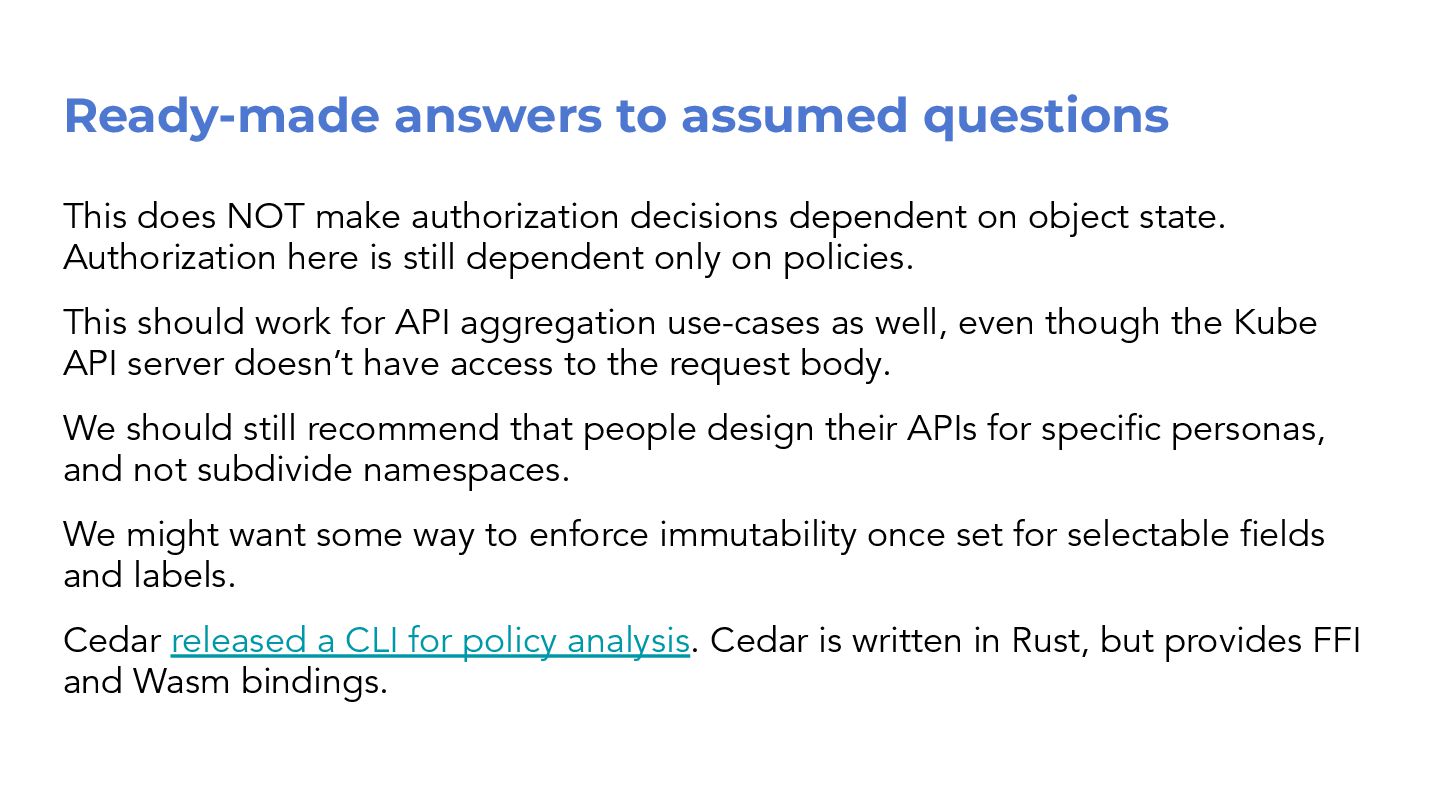 Ready-made answers to assumed questions

This does NOT make authorization decisions dependent on object state. Authorization here is still dependent only on policies.

This should work for API aggregation use-cases as well, even though the Kube API server doesn't have access to the request body.

We should still recommend that people design their APIs for specific personas, and not subdivide namespaces.

We might want some way to enforce immutability once set for selectable fields and labels.

Cedar released a CLI for policy analysis. Cedar is written in Rust, but provides FFI and Wasm bindings.